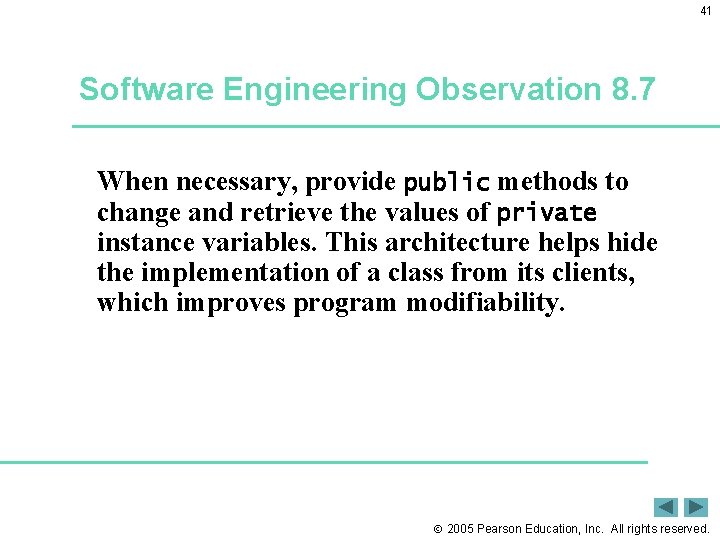 41

Software Engineering Observation 8.7

When necessary, provide public methods to change and retrieve the values of private instance variables. This architecture helps hide the implementation of a class from its clients, which improves program modifiability.

© 2005 Pearson Education, Inc. All rights reserved.